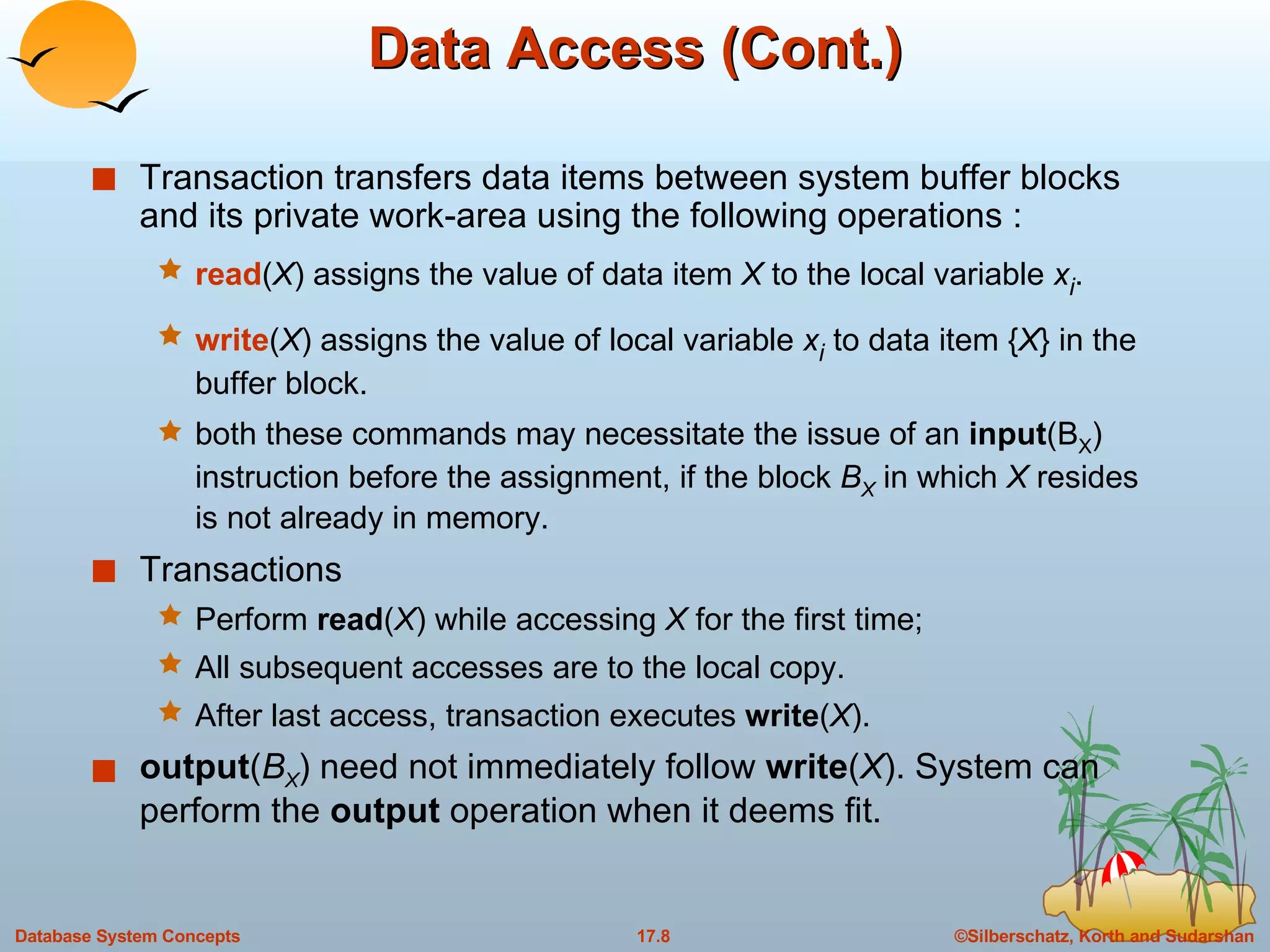 Data Access (Cont.)

Transaction transfers data items between system buffer blocks and its private work-area using the following operations :

read($X$) assigns the value of data item $X$ to the local variable $x_i$.

write($X$) assigns the value of local variable $x_i$ to data item {$X$} in the buffer block.

both these commands may necessitate the issue of an input($B_X$) instruction before the assignment, if the block $B_X$ in which $X$ resides is not already in memory.

Transactions

Perform read($X$) while accessing $X$ for the first time;

All subsequent accesses are to the local copy.

After last access, transaction executes write($X$).

output($B_X$) need not immediately follow write($X$). System can perform the output operation when it deems fit.

Database System Concepts

17.8

©Silberschatz, Korth and Sudarshan